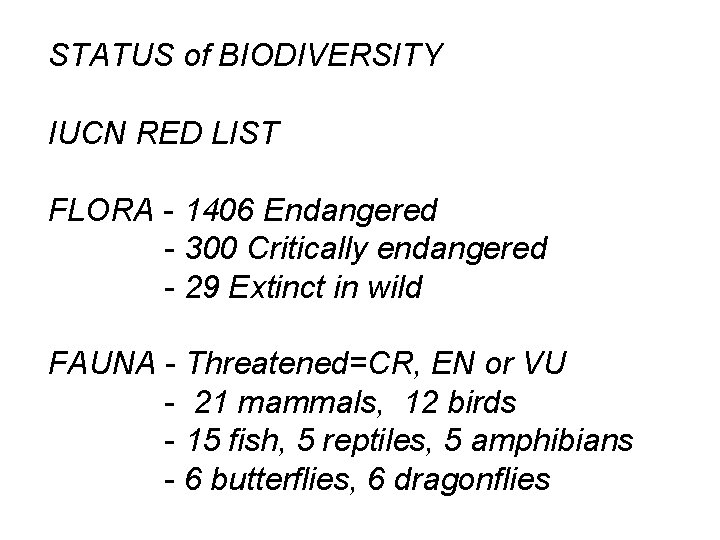 STATUS of BIODIVERSITY

IUCN RED LIST

FLORA - 1406 Endangered
- 300 Critically endangered
- 29 Extinct in wild

FAUNA - Threatened=CR, EN or VU
- 21 mammals, 12 birds
- 15 fish, 5 reptiles, 5 amphibians
- 6 butterflies, 6 dragonflies